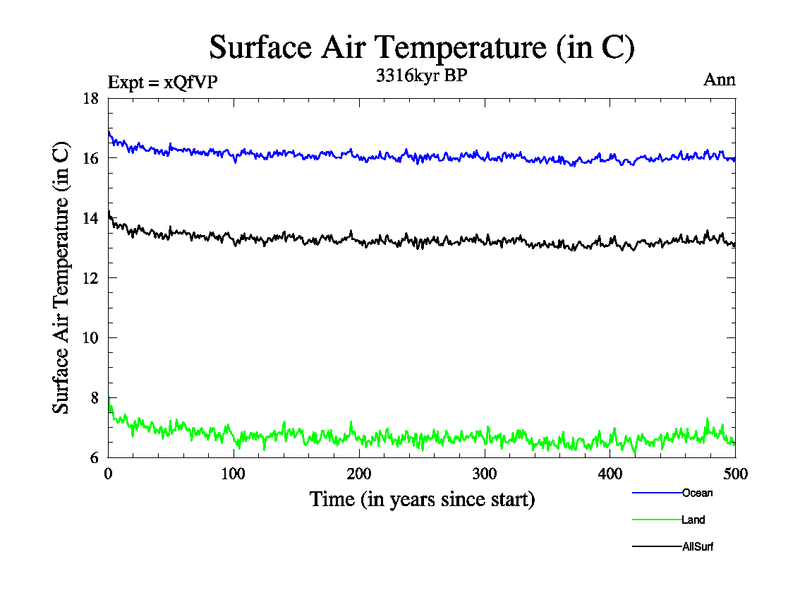 Surface Air Temperature (in C)

Expt = xQfVP

3316kyr BP

Ann

Surface Air Temperature (in C)

18

16

14

12

10

8

6

0

100

200

300

400

500

Time (in years since start)

Ocean

Land

AllSurf